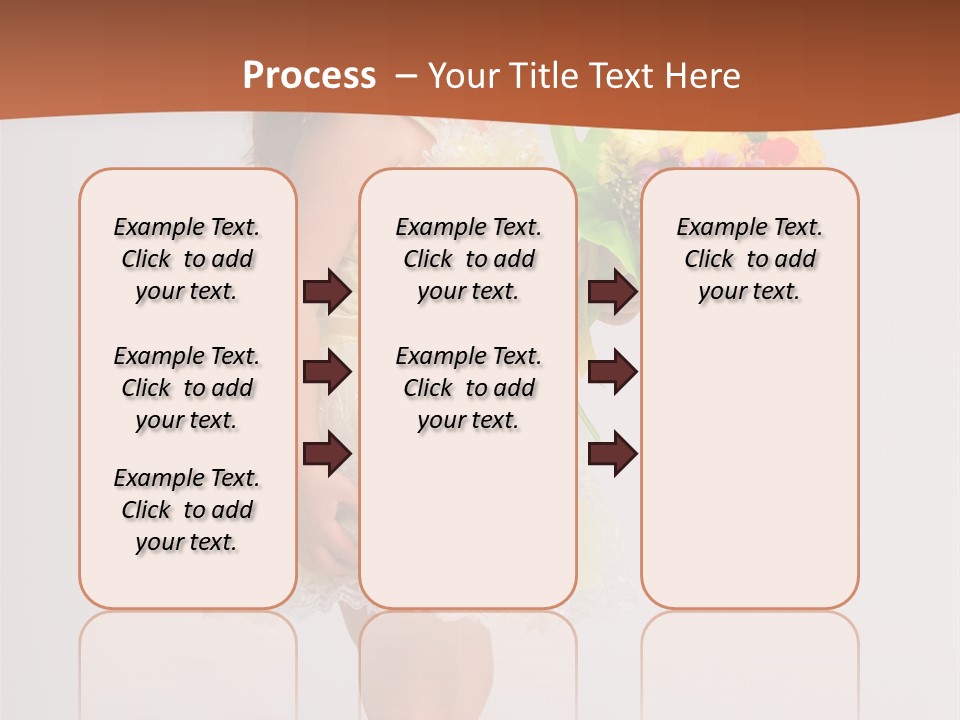 Process – Your Title Text Here

Example Text. Click to add your text.

Example Text. Click to add your text.

Example Text. Click to add your text.

Example Text. Click to add your text.

Example Text. Click to add your text.

Example Text. Click to add your text.